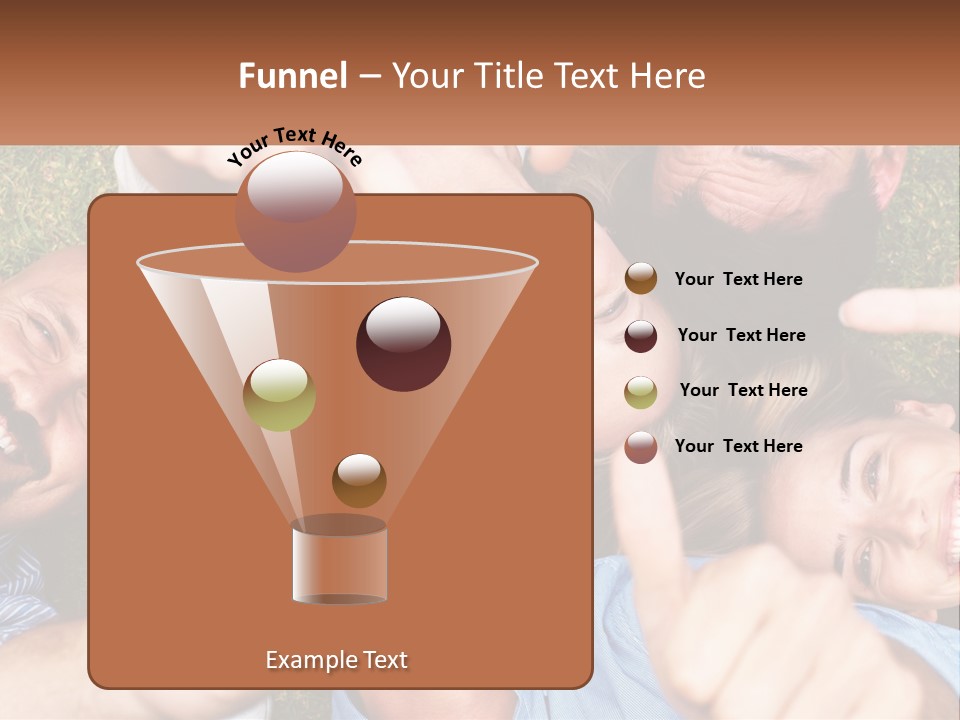 Funnel – Your Title Text Here

Your Text Here

Your Text Here

Your Text Here

Your Text Here

Your Text Here

Example Text